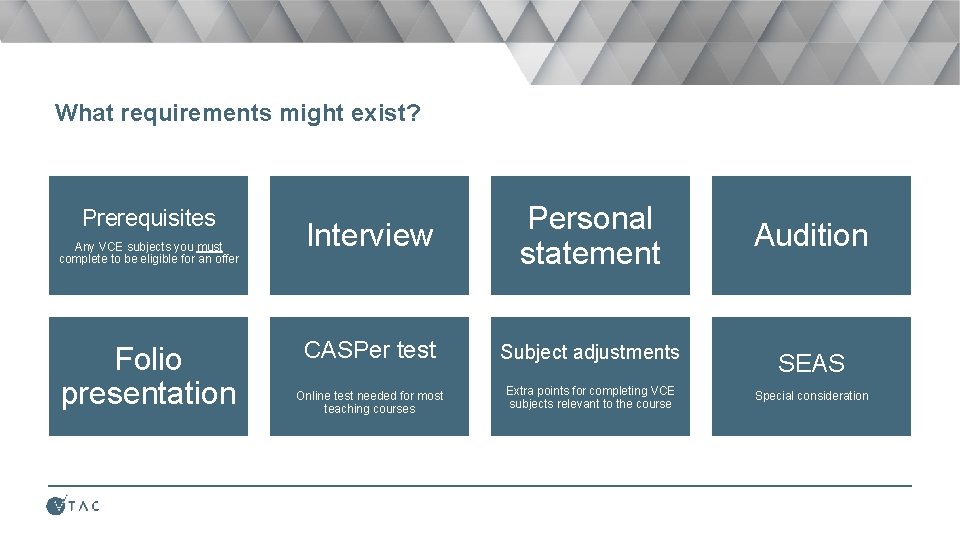 What requirements might exist?

Prerequisites
Any VCE subjects you must complete to be eligible for an offer

Interview

Personal statement

Audition

Folio presentation

CASPer test
Online test needed for most teaching courses

Subject adjustments
Extra points for completing VCE subjects relevant to the course

SEAS
Special consideration

VTAC